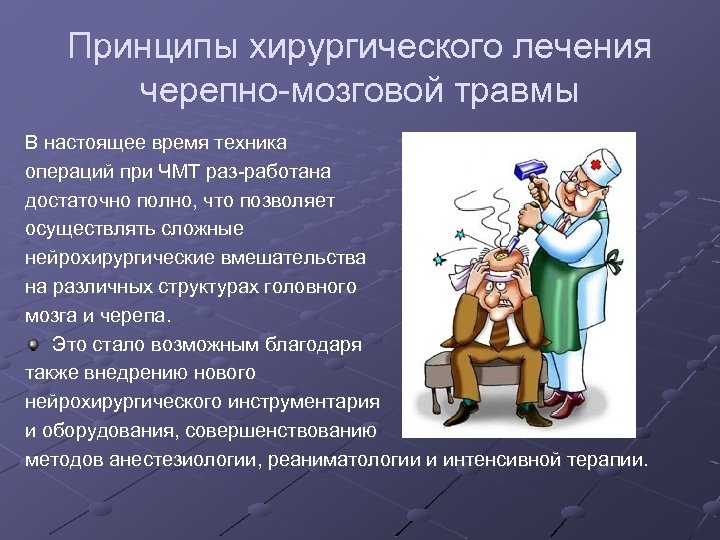 Принципы хирургического лечения черепно-мозговой травмы

В настоящее время техника операций при ЧМТ раз-работана достаточно полно, что позволяет осуществлять сложные нейрохирургические вмешательства на различных структурах головного мозга и черепа.

Это стало возможным благодаря также внедрению нового нейрохирургического инструментария и оборудования, совершенствованию методов анестезиологии, реаниматологии и интенсивной терапии.